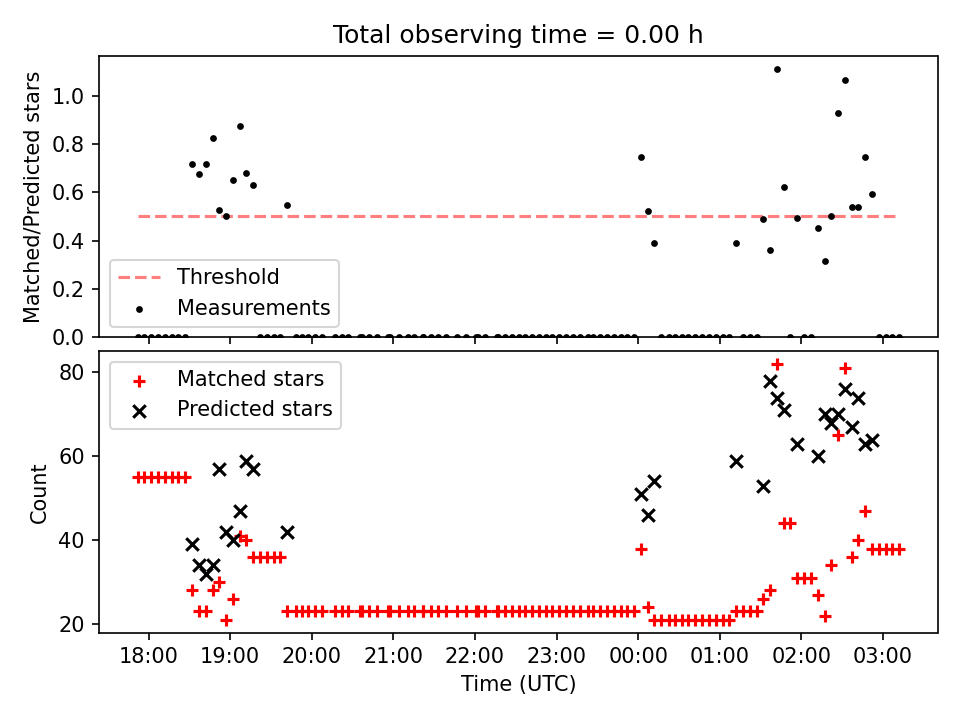 Total observing time = 0.00 h

Matched/Predicted stars

1.0
0.8
0.6
0.4
0.2
0.0

Threshold
Measurements

Count

80
60
40
20

Matched stars
Predicted stars

18:00 19:00 20:00 21:00 22:00 23:00 00:00 01:00 02:00 03:00

Time (UTC)